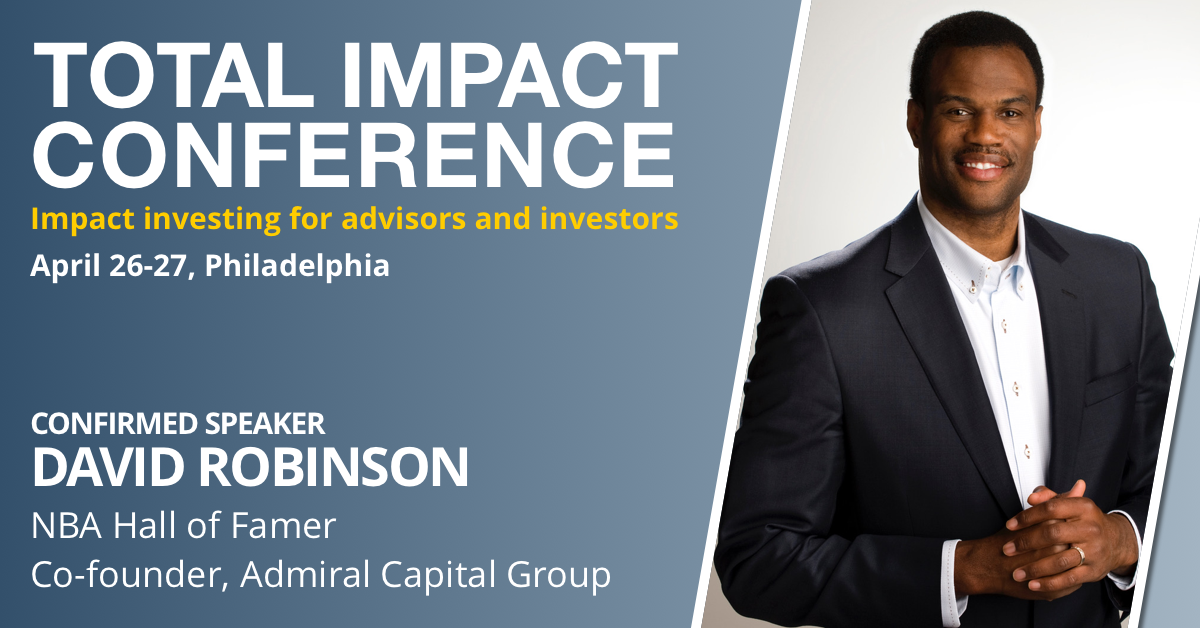 TOTAL IMPACT CONFERENCE
Impact investing for advisors and investors
April 26-27, Philadelphia

CONFIRMED SPEAKER
DAVID ROBINSON
NBA Hall of Famer
Co-founder, Admiral Capital Group